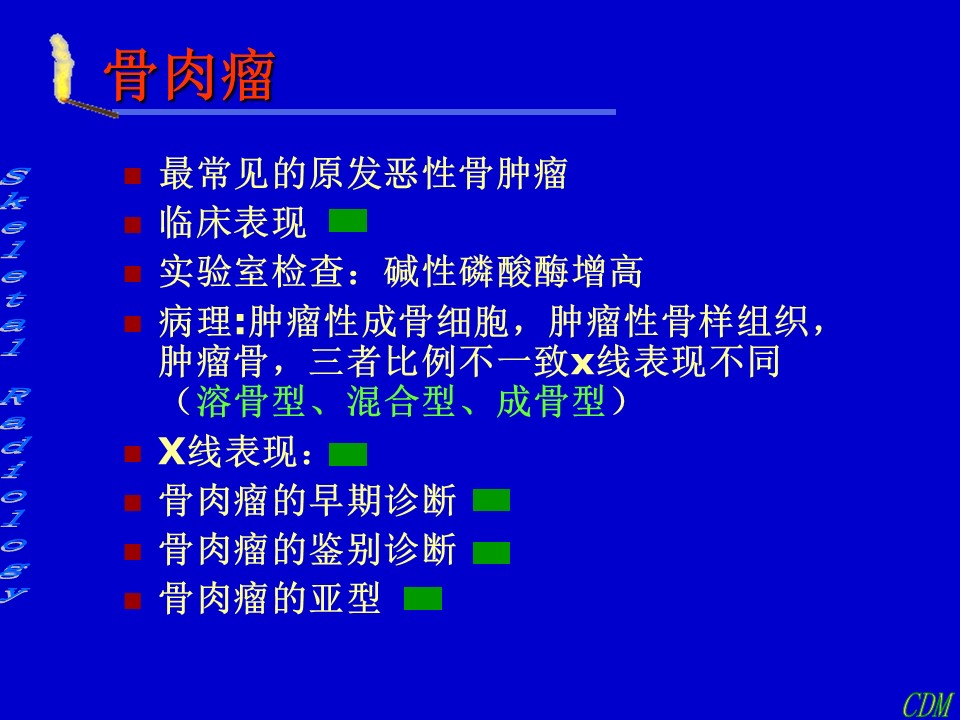 骨肉瘤

Skeletal Radiology

- 最常见的原发恶性骨肿瘤
- 临床表现
- 实验室检查：碱性磷酸酶增高
- 病理:肿瘤性成骨细胞，肿瘤性骨样组织，肿瘤骨，三者比例不一致x线表现不同（溶骨型、混合型、成骨型）
- X线表现：
- 骨肉瘤的早期诊断
- 骨肉瘤的鉴别诊断
- 骨肉瘤的亚型

CDM